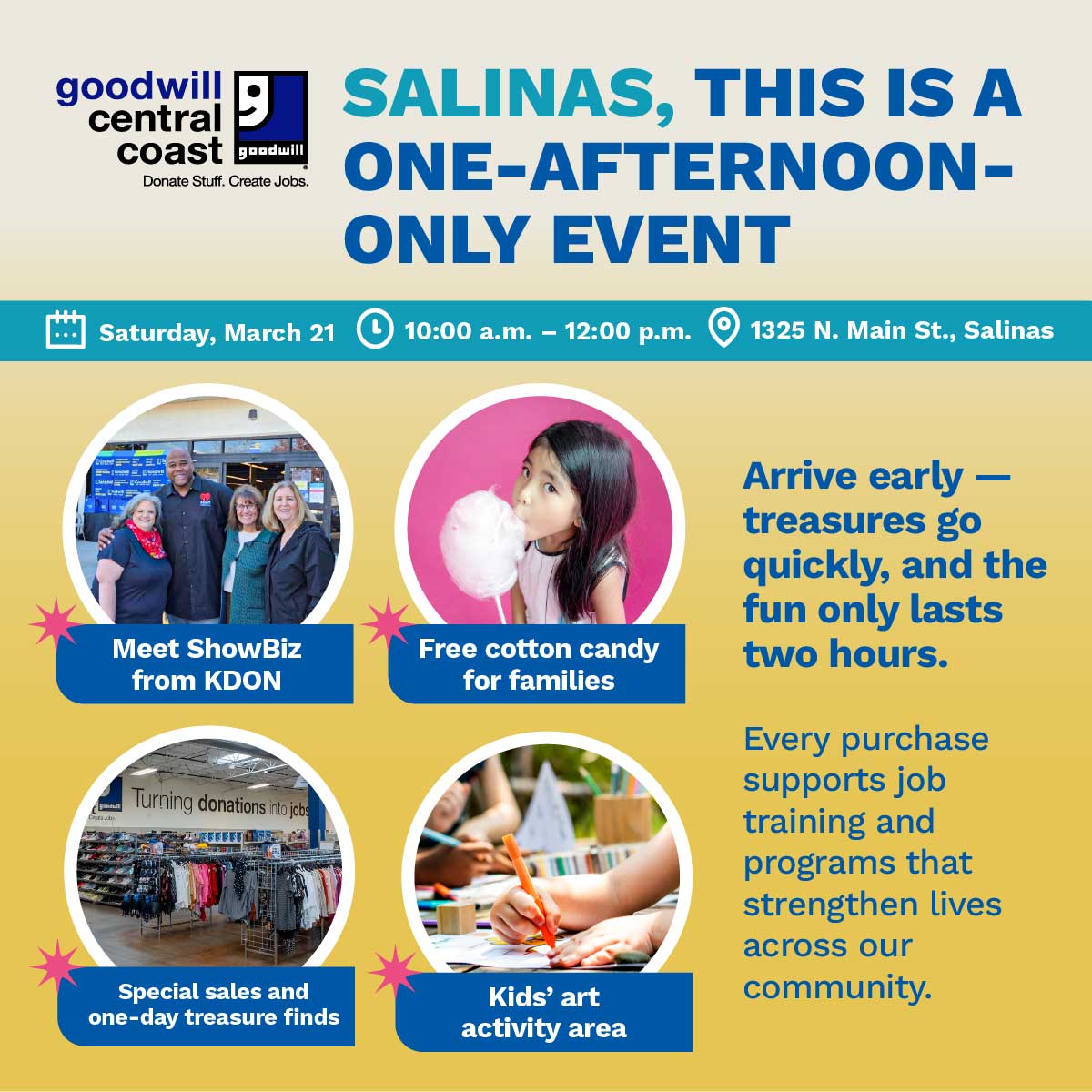 goodwill central coast
goodwill
Donate Stuff. Create Jobs.

SALINAS, THIS IS A ONE-AFTERNOON-ONLY EVENT

Saturday, March 21 10:00 a.m. – 12:00 p.m. 1325 N. Main St., Salinas

Meet ShowBiz from KDON

Free cotton candy for families

Turning donations into jobs

Special sales and one-day treasure finds

Kids' art activity area

Arrive early — treasures go quickly, and the fun only lasts two hours.

Every purchase supports job training and programs that strengthen lives across our community.